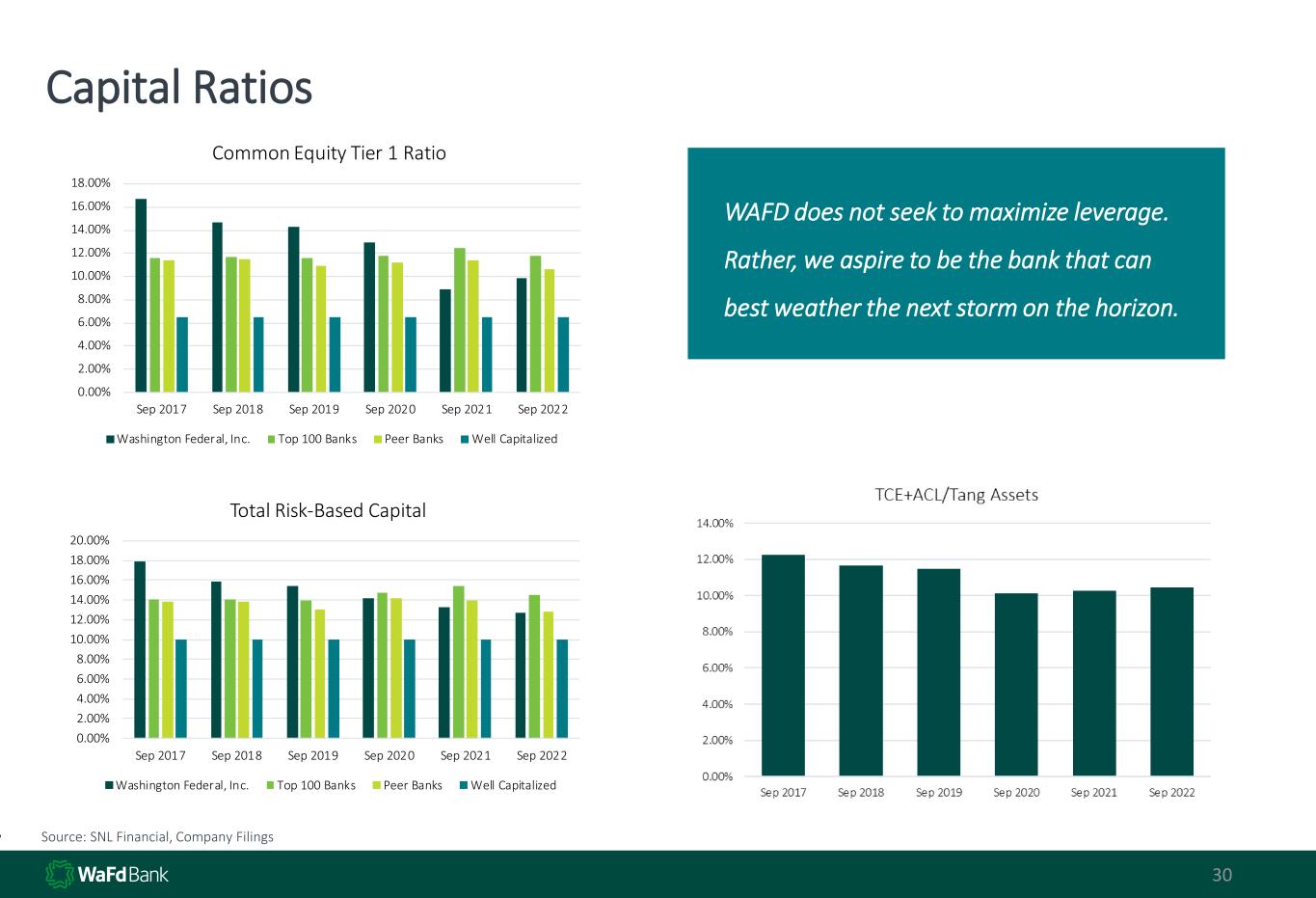 Capital Ratios

Common Equity Tier 1 Ratio

18.00%
16.00%
14.00%
12.00%
10.00%
8.00%
6.00%
4.00%
2.00%
0.00%

Sep 2017 Sep 2018 Sep 2019 Sep 2020 Sep 2021 Sep 2022

Washington Federal, Inc. Top 100 Banks Peer Banks Well Capitalized

WAFD does not seek to maximize leverage. Rather, we aspire to be the bank that can best weather the next storm on the horizon.

Total Risk-Based Capital

20.00%
18.00%
16.00%
14.00%
12.00%
10.00%
8.00%
6.00%
4.00%
2.00%
0.00%

Sep 2017 Sep 2018 Sep 2019 Sep 2020 Sep 2021 Sep 2022

Washington Federal, Inc. Top 100 Banks Peer Banks Well Capitalized

TCE+ACL/Tang Assets

14.00%
12.00%
10.00%
8.00%
6.00%
4.00%
2.00%
0.00%

Sep 2017 Sep 2018 Sep 2019 Sep 2020 Sep 2021 Sep 2022

Source: SNL Financial, Company Filings

WaFd Bank

30